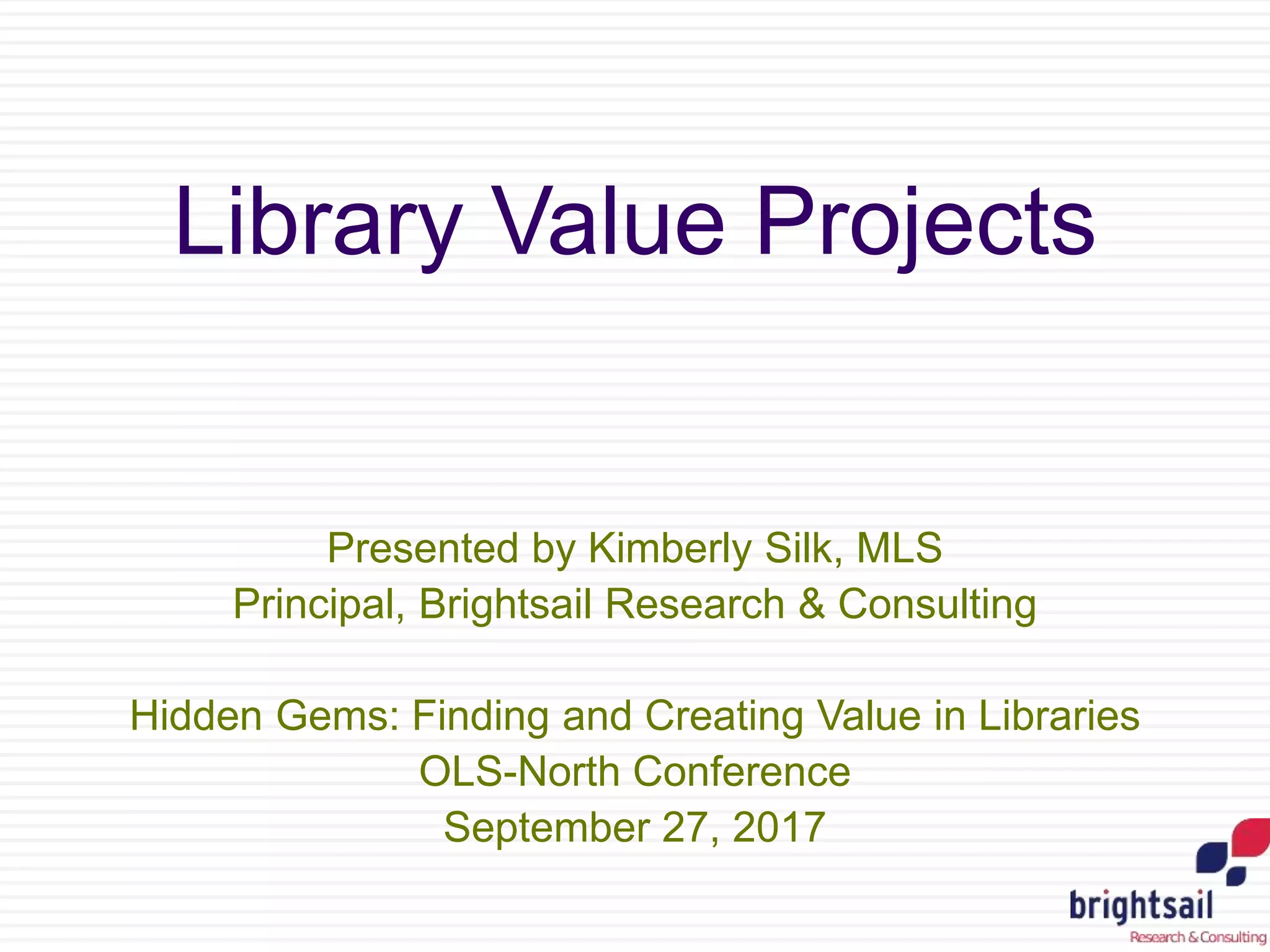 Library Value Projects

Presented by Kimberly Silk, MLS
Principal, Brightsail Research & Consulting

Hidden Gems: Finding and Creating Value in Libraries
OLS-North Conference
September 27, 2017

brightsail
Research & Consulting